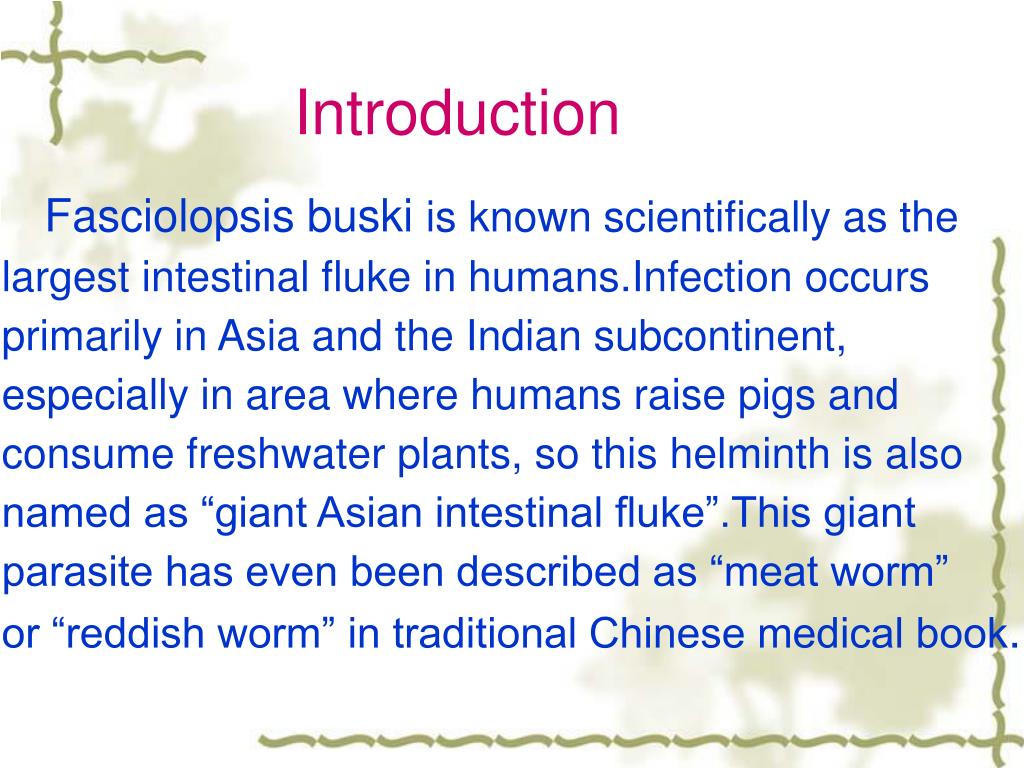 Introduction

Fasciolopsis buski is known scientifically as the largest intestinal fluke in humans.Infection occurs primarily in Asia and the Indian subcontinent, especially in area where humans raise pigs and consume freshwater plants, so this helminth is also named as “giant Asian intestinal fluke”.This giant parasite has even been described as “meat worm” or “reddish worm” in traditional Chinese medical book.